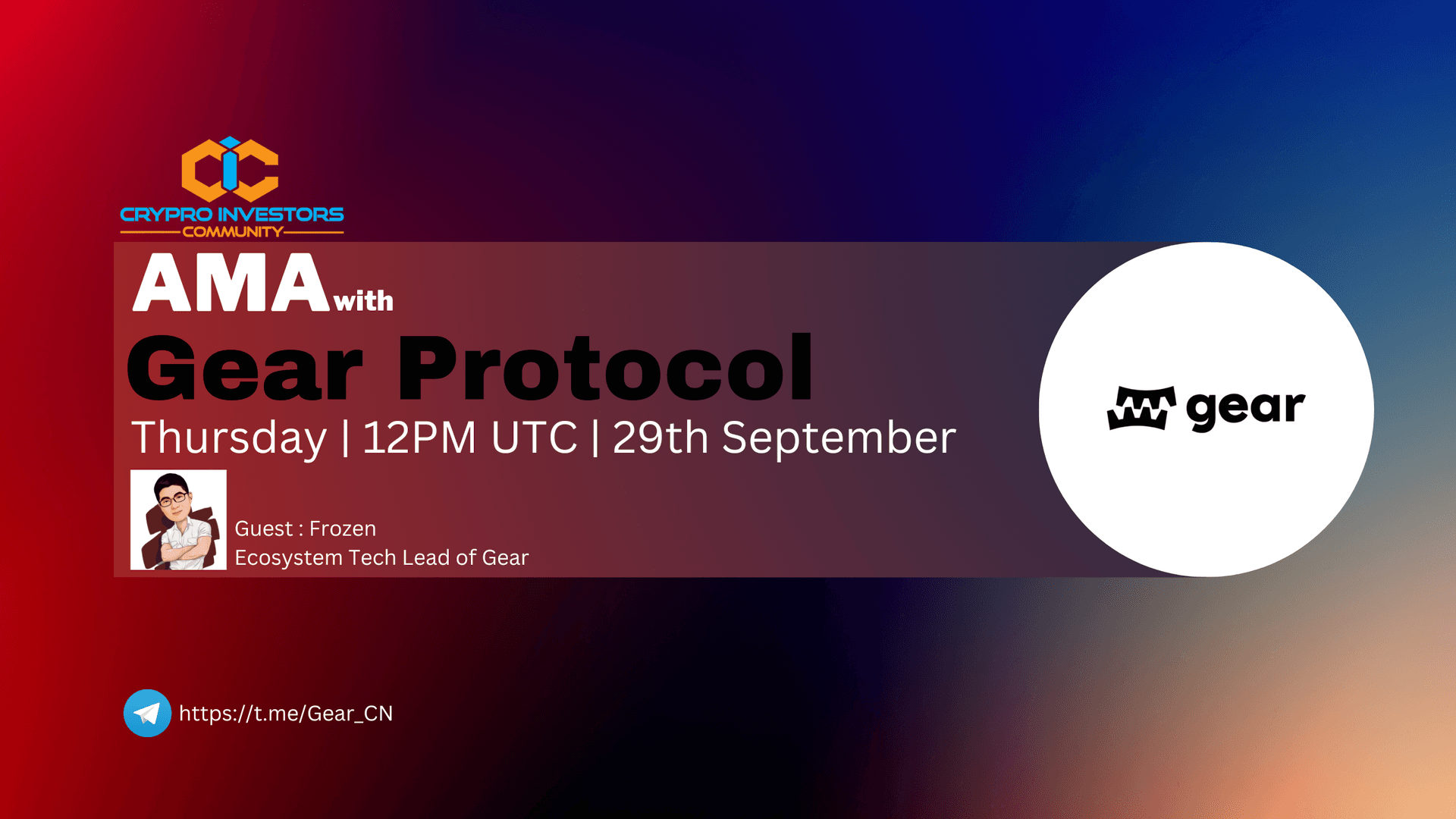 CIC
CRYPRO INVESTORS
COMMUNITY

AMA with
Gear Protocol
Thursday | 12PM UTC | 29th September

Guest : Frozen
Ecosystem Tech Lead of Gear

gear

https://t.me/Gear_CN